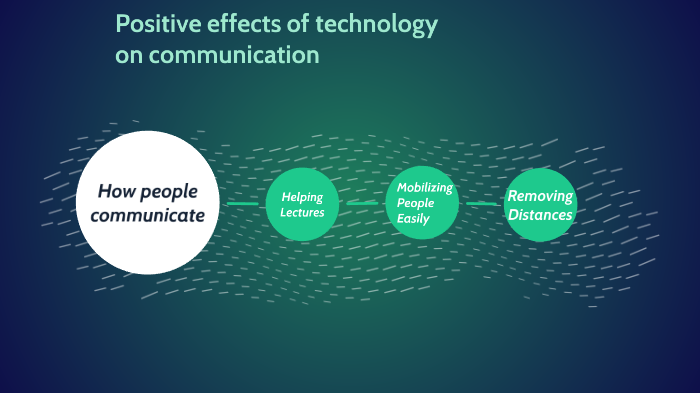 Positive effects of technology on communication

How people communicate

Helping Lectures

Mobilizing People Easily

Removing Distances